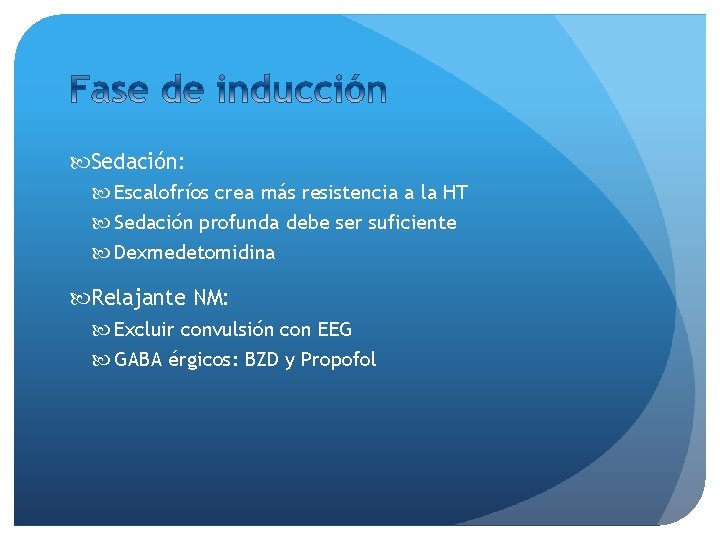 Fase de inducción

Sedación:

Escalofríos crea más resistencia a la HT

Sedación profunda debe ser suficiente

Dexmedetomidina

Relajante NM:

Excluir convulsión con EEG

GABA érgicos: BZD y Propofol